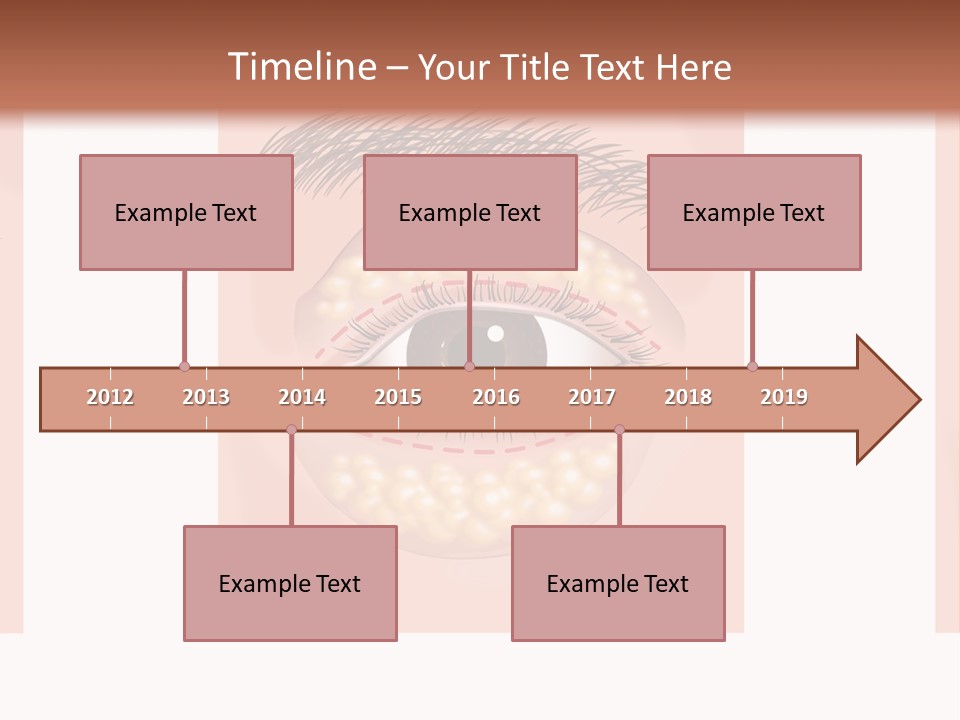 Timeline – Your Title Text Here

Example Text

Example Text

Example Text

2012 2013 2014 2015 2016 2017 2018 2019

Example Text

Example Text